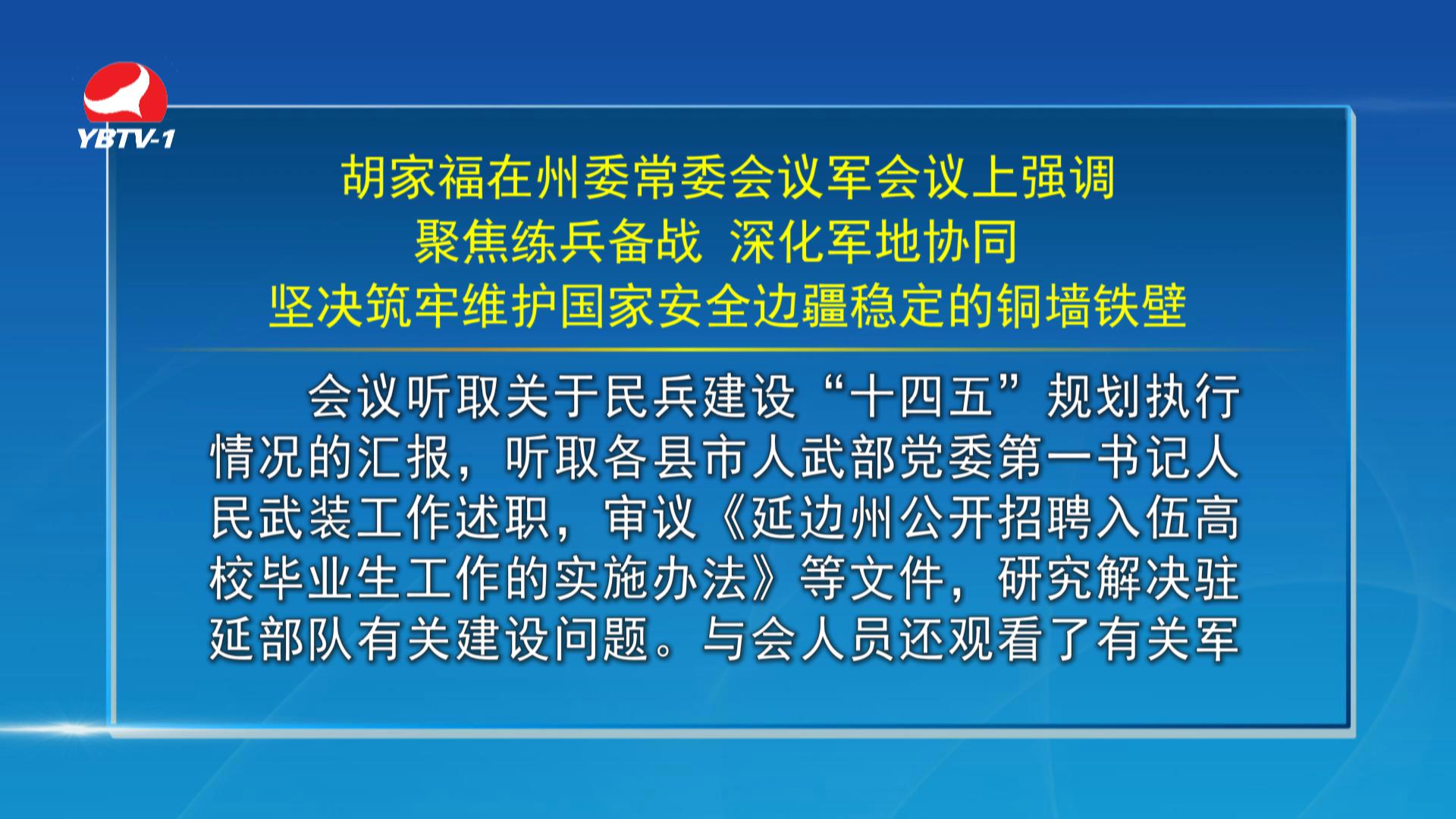 YBTV-1

胡家福在州委常委会议军会议上强调
聚焦练兵备战 深化军地协同
坚决筑牢维护国家安全边疆稳定的铜墙铁壁

会议听取关于民兵建设“十四五”规划执行情况的汇报，听取各县市人武部党委第一书记人民武装工作述职，审议《延边州公开招聘入伍高校毕业生工作的实施办法》等文件，研究解决驻延部队有关建设问题。与会人员还观看了有关军